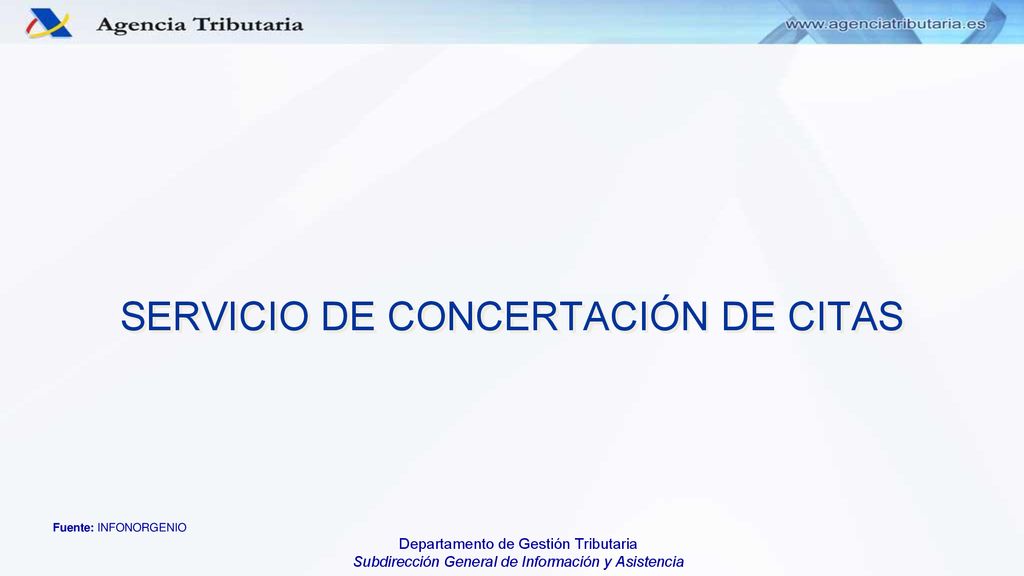 Agencia Tributaria

www.agenciatributaria.es

SERVICIO DE CONCERTACIÓN DE CITAS

Fuente: INFONORGENIO

Departamento de Gestión Tributaria
Subdirección General de Información y Asistencia